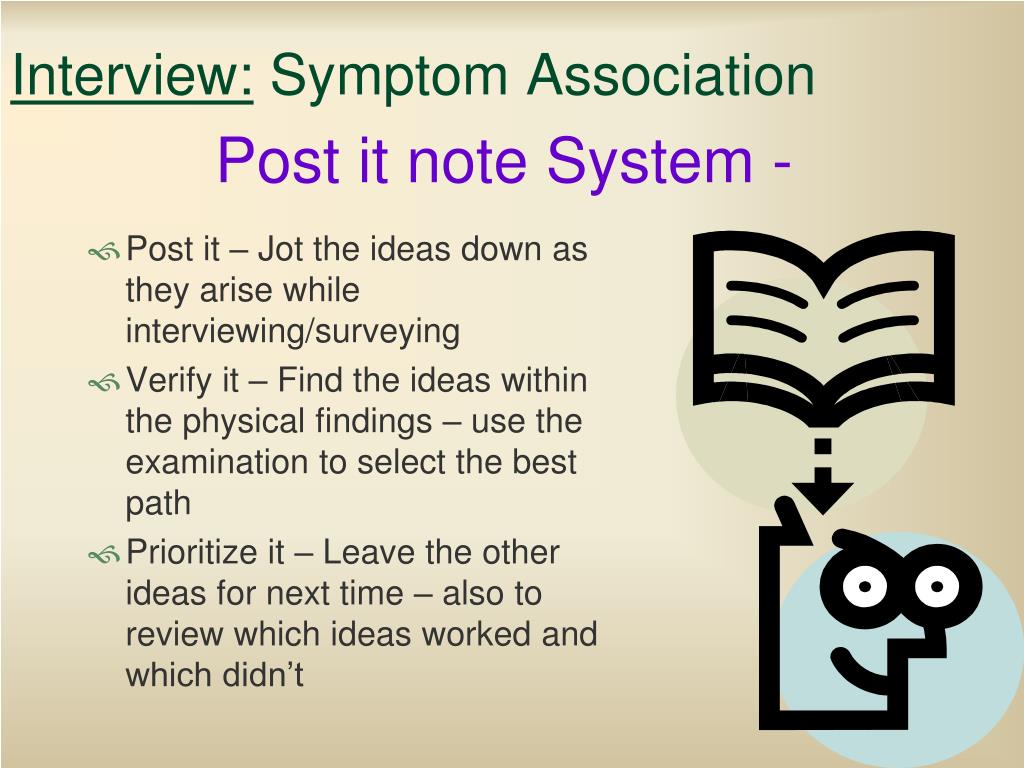 Interview: Symptom Association

Post it note System -

Post it – Jot the ideas down as they arise while interviewing/surveying

Verify it – Find the ideas within the physical findings – use the examination to select the best path

Prioritize it – Leave the other ideas for next time – also to review which ideas worked and which didn’t